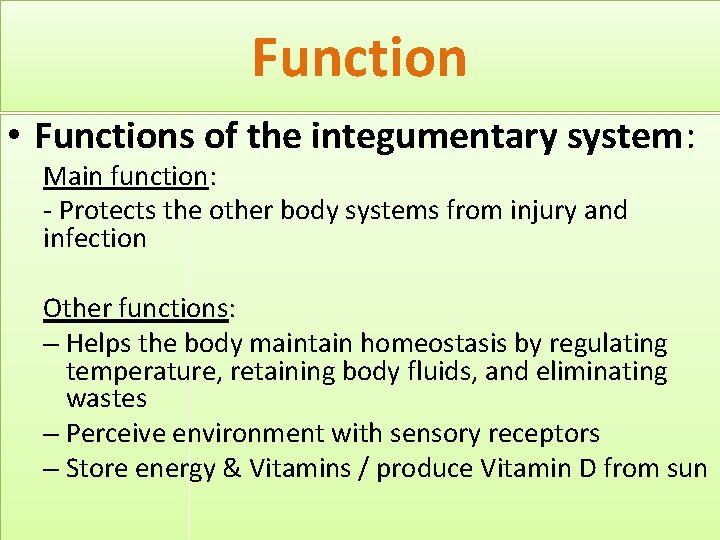 Function

• Functions of the integumentary system:

Main function:

- Protects the other body systems from injury and infection

Other functions:

– Helps the body maintain homeostasis by regulating temperature, retaining body fluids, and eliminating wastes

– Perceive environment with sensory receptors

– Store energy & Vitamins / produce Vitamin D from sun